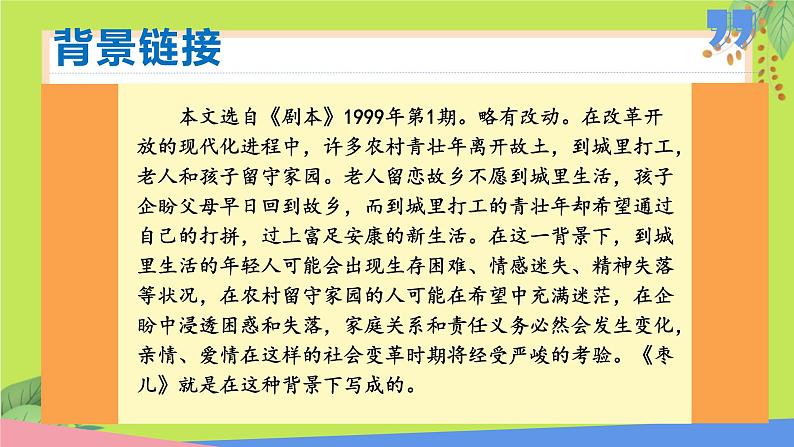 背景链接

本文选自《剧本》1999年第1期。略有改动。在改革开放的现代化进程中，许多农村青壮年离开故土，到城里打工，老人和孩子留守家园。老人留恋故乡不愿到城里生活，孩子企盼父母早日回到故乡，而到城里打工的青壮年却希望通过自己的打拼，过上富足安康的新生活。在这一背景下，到城里生活的年轻人可能会出现生存困难、情感迷失、精神失落等状况，在农村留守家园的人可能在希望中充满迷茫，在企盼中浸透困惑和失落，家庭关系和责任义务必然会发生变化，亲情、爱情在这样的社会变革时期将经受严峻的考验。《枣儿》就是在这种背景下写成的。